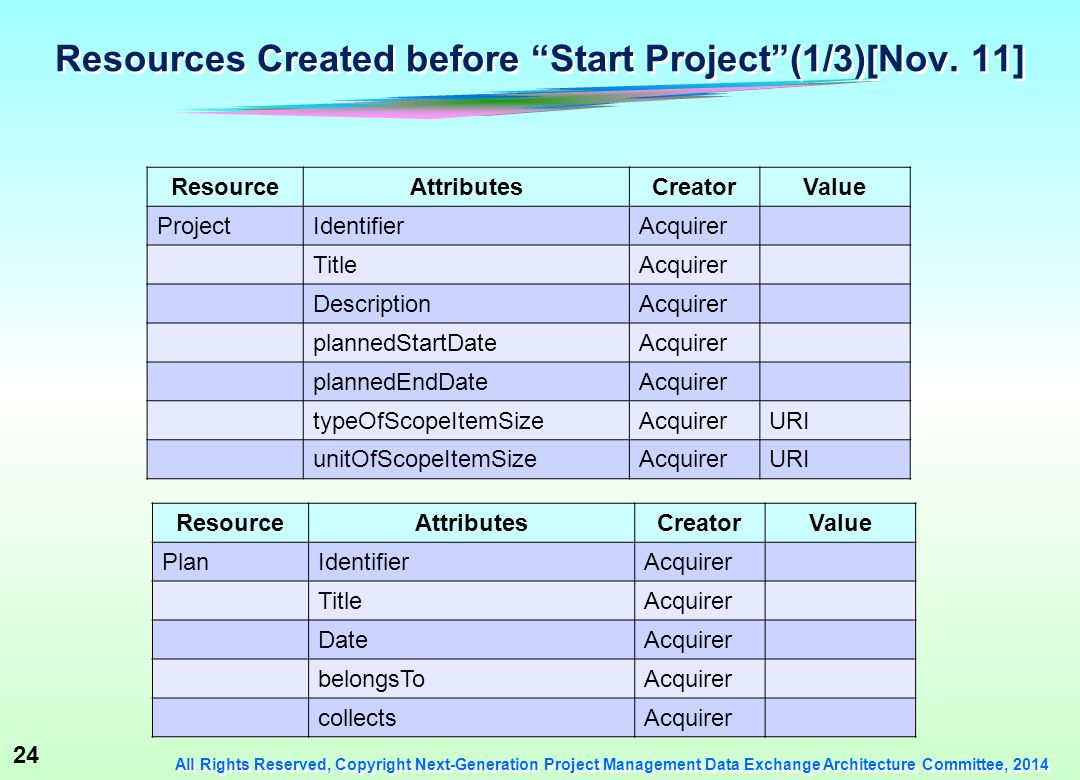 Resources Created before “Start Project”(1/3)[Nov. 11]

| Resource | Attributes | Creator | Value |
|---|---|---|---|
| Project | Identifier | Acquirer | |
| | Title | Acquirer | |
| | Description | Acquirer | |
| | plannedStartDate | Acquirer | |
| | plannedEndDate | Acquirer | |
| | typeOfScopeItemSize | Acquirer | URI |
| | unitOfScopeItemSize | Acquirer | URI |

| Resource | Attributes | Creator | Value |
|---|---|---|---|
| Plan | Identifier | Acquirer | |
| | Title | Acquirer | |
| | Date | Acquirer | |
| | belongsTo | Acquirer | |
| | collects | Acquirer | |

24

All Rights Reserved, Copyright Next-Generation Project Management Data Exchange Architecture Committee, 2014